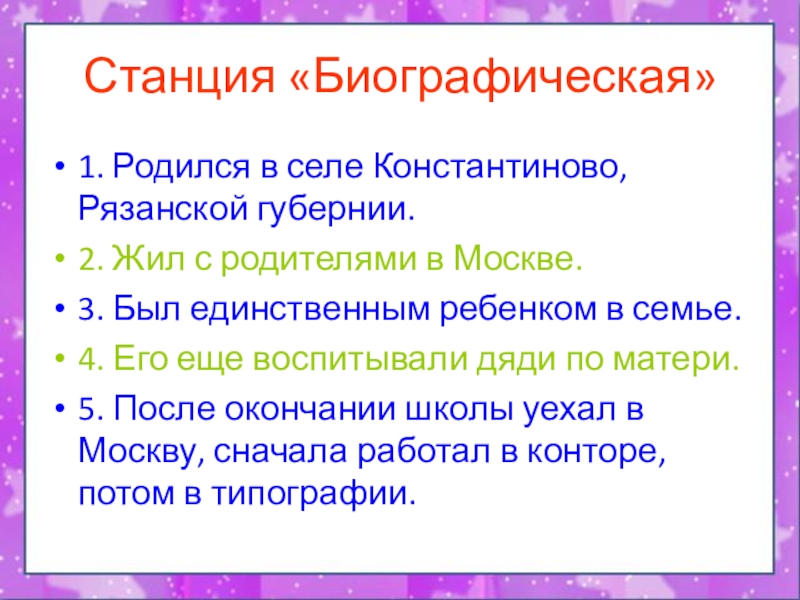 Станция «Биографическая»

• 1. Родился в селе Константиново, Рязанской губернии.
• 2. Жил с родителями в Москве.
• 3. Был единственным ребенком в семье.
• 4. Его еще воспитывали дяди по матери.
• 5. После окончании школы уехал в Москву, сначала работал в конторе, потом в типографии.